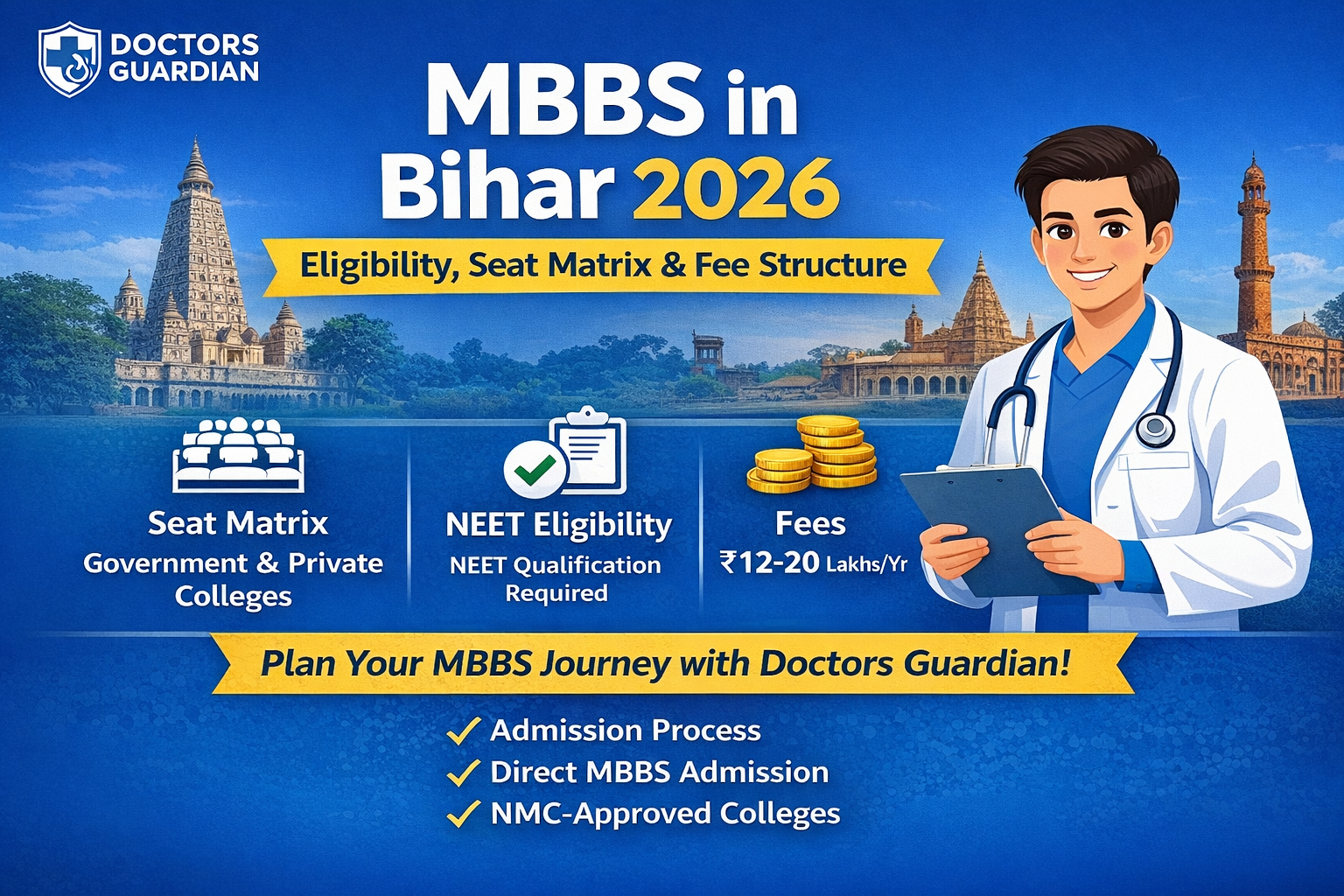 DOCTORS GUARDIAN

MBBS in Bihar 2026

Eligibility, Seat Matrix & Fee Structure

Seat Matrix
Government & Private Colleges

NEET Eligibility
NEET Qualification Required

Fees
₹12-20 Lakhs/Yr

Plan Your MBBS Journey with Doctors Guardian!

✓ Admission Process
✓ Direct MBBS Admission
✓ NMC-Approved Colleges